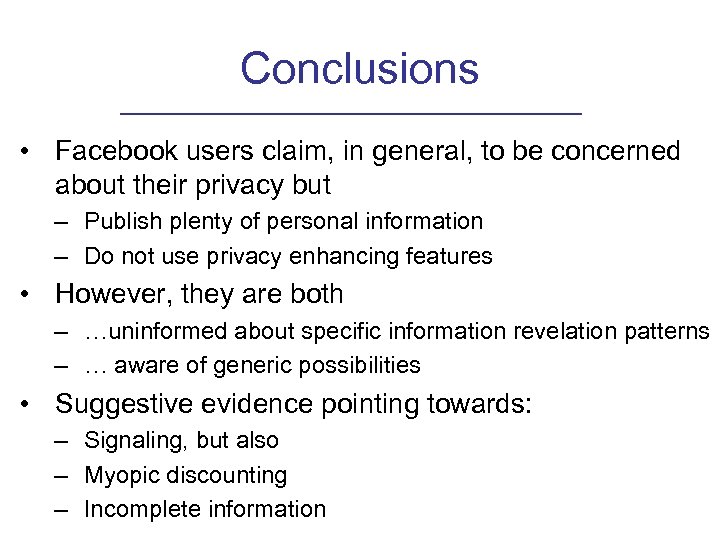 Conclusions

• Facebook users claim, in general, to be concerned about their privacy but
– Publish plenty of personal information
– Do not use privacy enhancing features
• However, they are both
– …uninformed about specific information revelation patterns
– … aware of generic possibilities
• Suggestive evidence pointing towards:
– Signaling, but also
– Myopic discounting
– Incomplete information